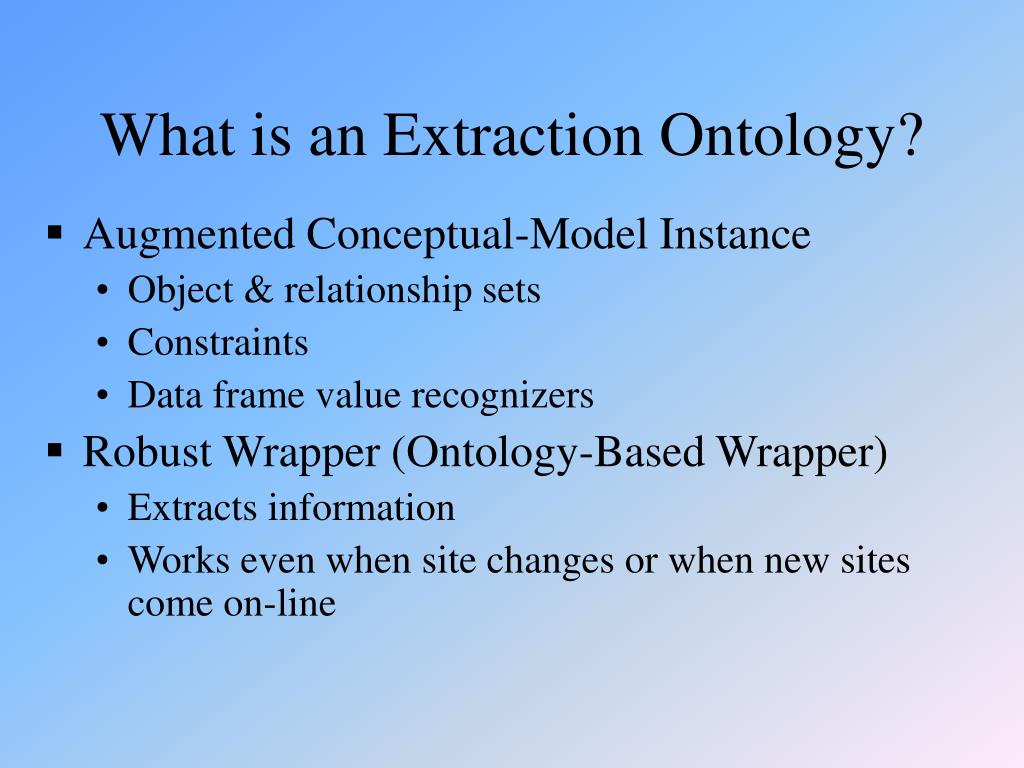 What is an Extraction Ontology?

▪ Augmented Conceptual-Model Instance
• Object & relationship sets
• Constraints
• Data frame value recognizers

▪ Robust Wrapper (Ontology-Based Wrapper)
• Extracts information
• Works even when site changes or when new sites come on-line